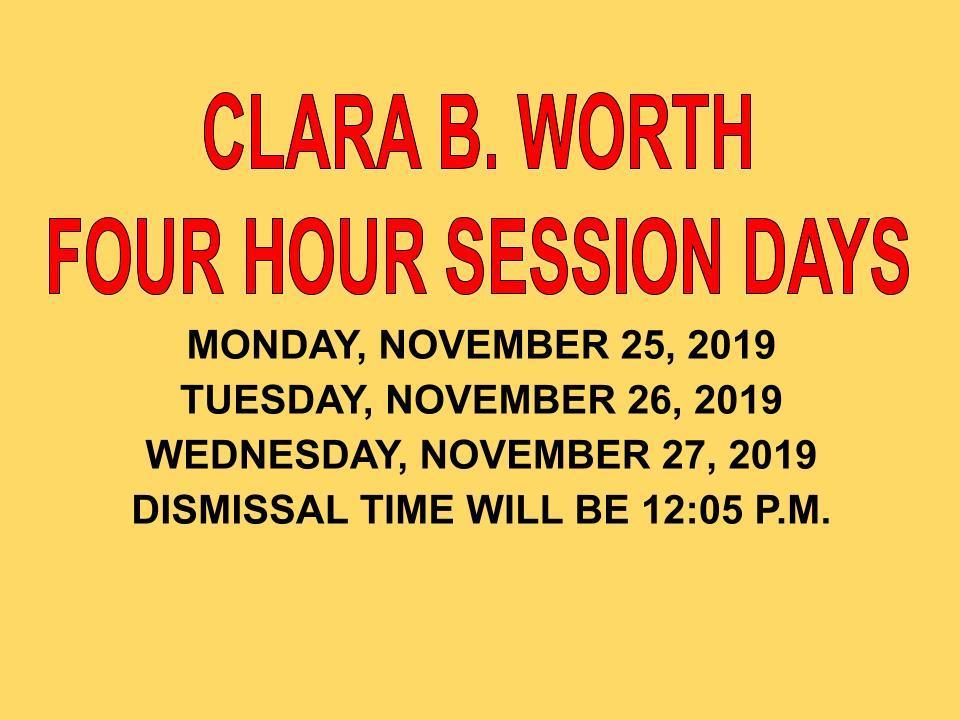 CLARA B. WORTH
FOUR HOUR SESSION DAYS

MONDAY, NOVEMBER 25, 2019
TUESDAY, NOVEMBER 26, 2019
WEDNESDAY, NOVEMBER 27, 2019
DISMISSAL TIME WILL BE 12:05 P.M.